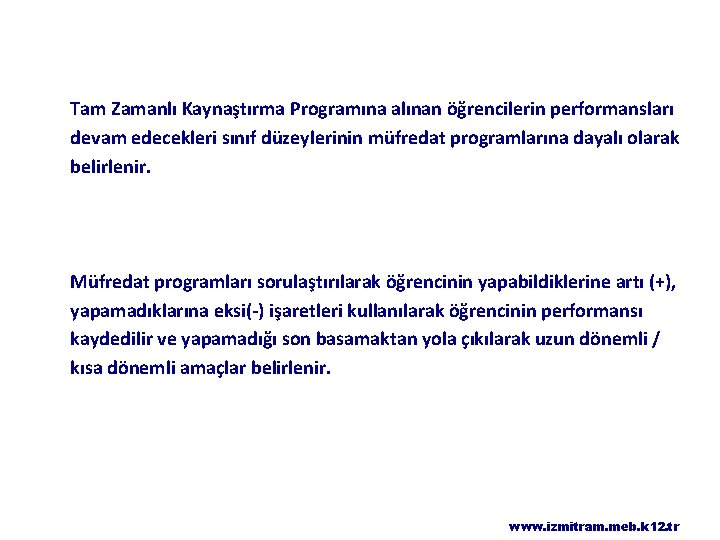 Tam Zamanlı Kaynaştırma Programına alınan öğrencilerin performansları devam edecekleri sınıf düzeylerinin müfredat programlarına dayalı olarak belirlenir.

Müfredat programları sorulaştırılarak öğrencinin yapabildiklerine artı (+), yapamadıklarına eksi(-) işaretleri kullanılarak öğrencinin performansı kaydedilir ve yapamadığı son basamaktan yola çıkılarak uzun dönemli / kısa dönemli amaçlar belirlenir.

www.izmitram.meb.k12.tr